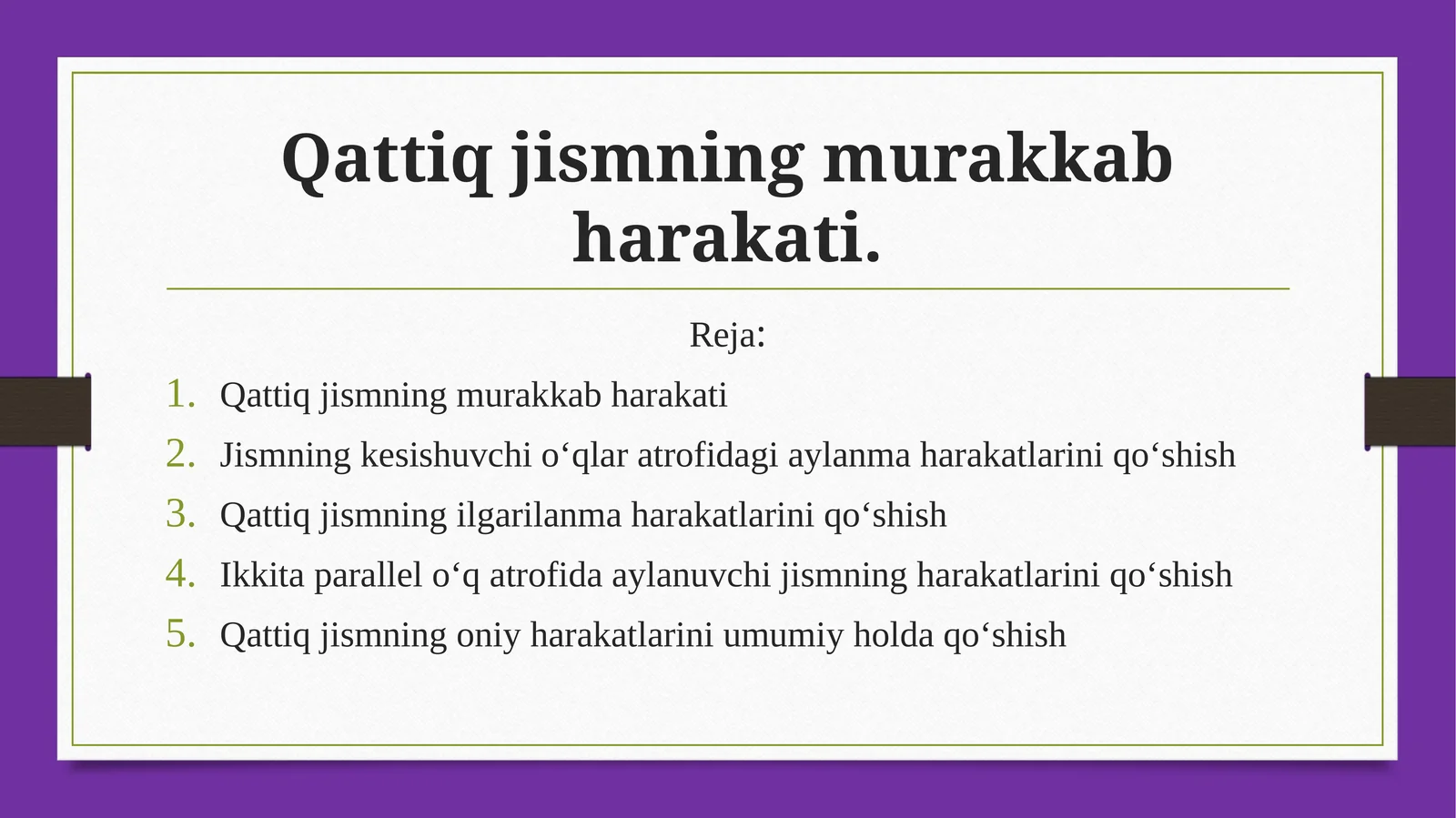 Qattiq jismning murakkab harakati.

Reja:

1. Qattiq jismning murakkab harakati
2. Jismning kesishuvchi o‘qlar atrofidagi aylanma harakatlarini qo‘shish
3. Qattiq jismning ilgarilanma harakatlarini qo‘shish
4. Ikkita parallel o‘q atrofida aylanuvchi jismning harakatlarini qo‘shish
5. Qattiq jismning oniy harakatlarini umumiy holda qo‘shish